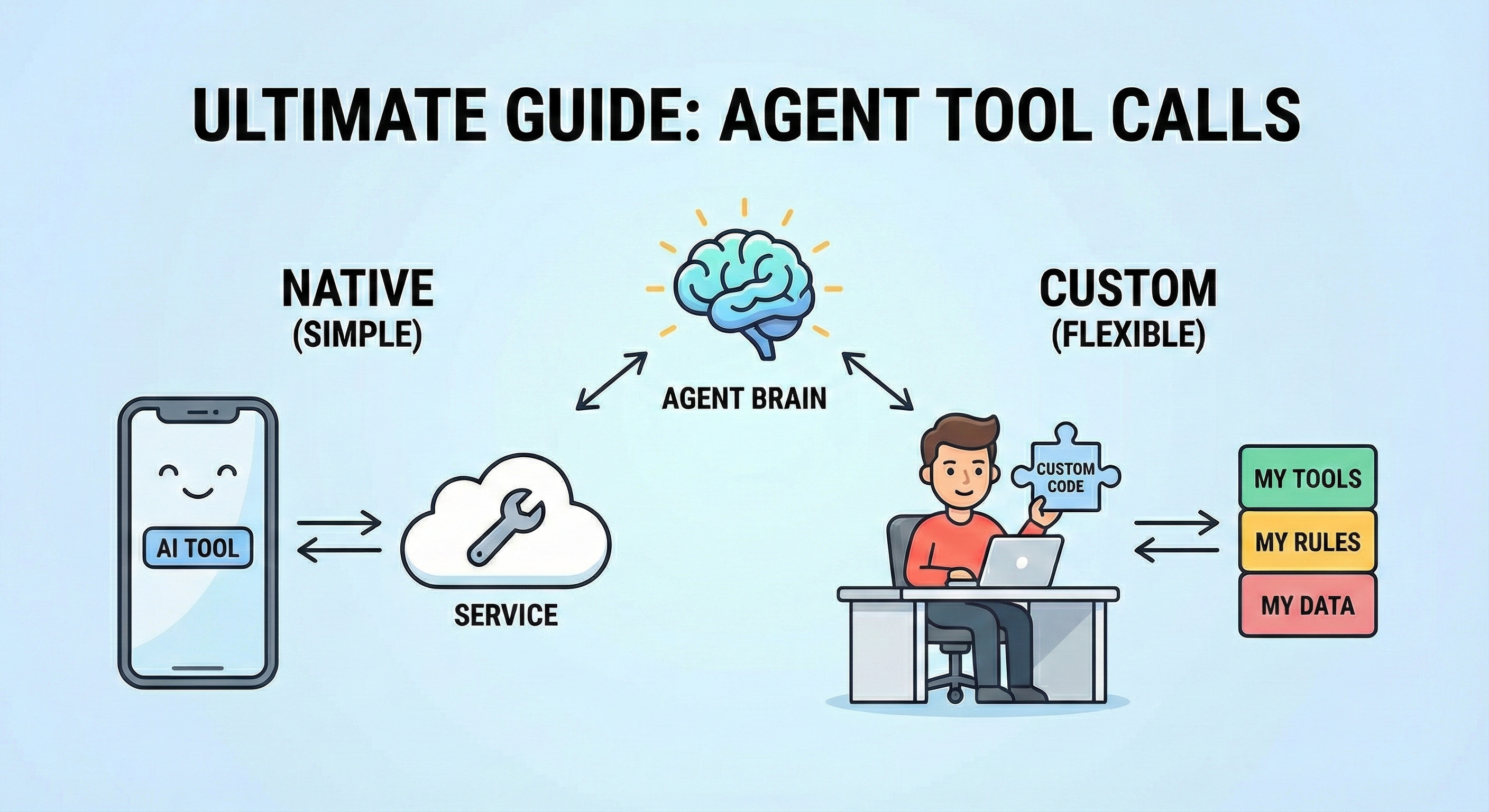 ULTIMATE GUIDE: AGENT TOOL CALLS

NATIVE
(SIMPLE)

AGENT BRAIN

CUSTOM
(FLEXIBLE)

AI TOOL

SERVICE

CUSTOM CODE

MY TOOLS
MY RULES
MY DATA